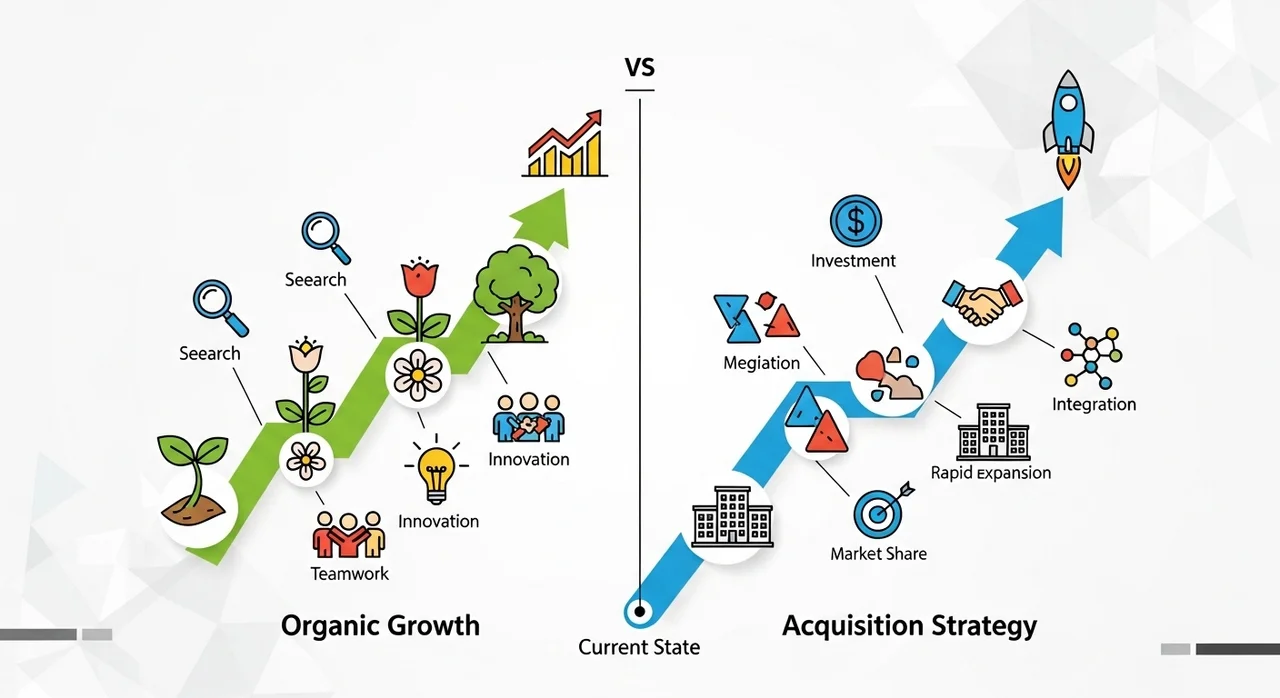 VS

Seearch

Seearch

Innovation

Innovation

Teamwork

Organic Growth

Current State

Investment

Megiation

Integration

Rapid expansion

Market Share

Acquisition Strategy